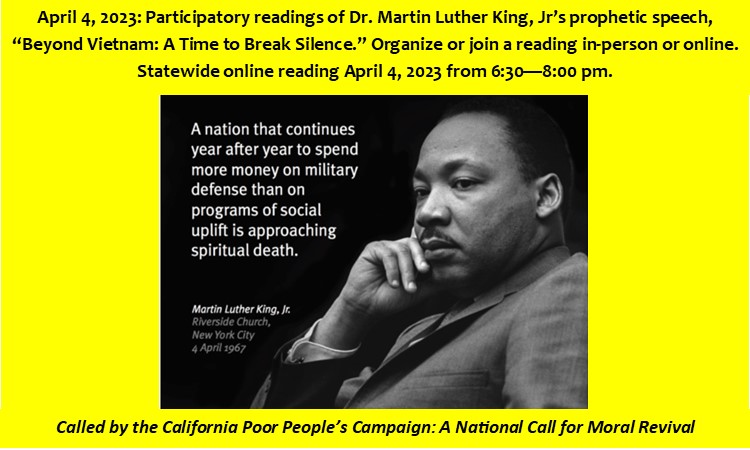 April 4, 2023: Participatory readings of Dr. Martin Luther King, Jr's prophetic speech, "Beyond Vietnam: A Time to Break Silence." Organize or join a reading in-person or online. Statewide online reading April 4, 2023 from 6:30—8:00 pm.

A nation that continues year after year to spend more money on military defense than on programs of social uplift is approaching spiritual death.

Martin Luther King, Jr.
Riverside Church,
New York City
4 April 1967

Called by the California Poor People's Campaign: A National Call for Moral Revival